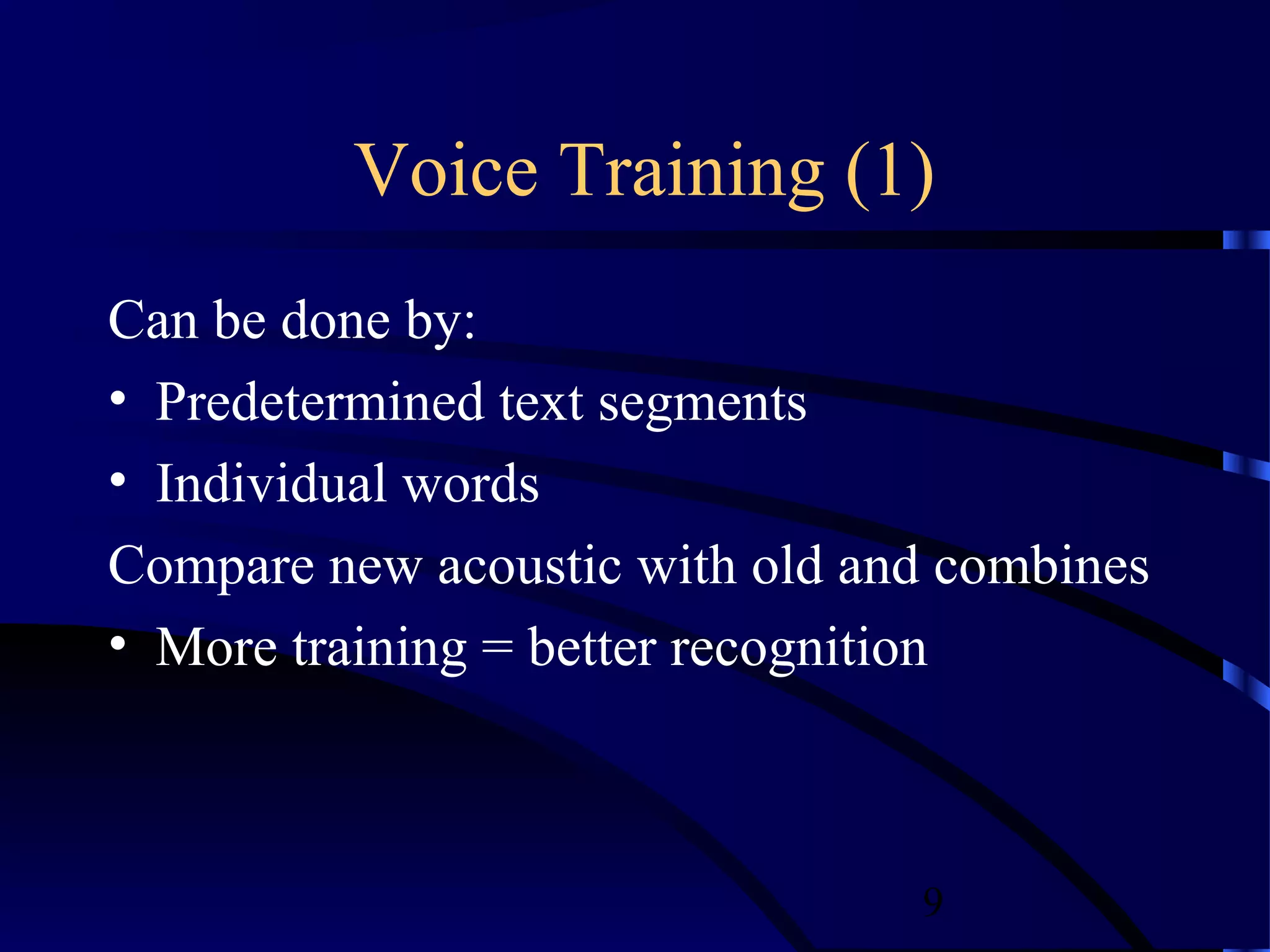 Voice Training (1)

Can be done by:

• Predetermined text segments

• Individual words

Compare new acoustic with old and combines

• More training = better recognition

9